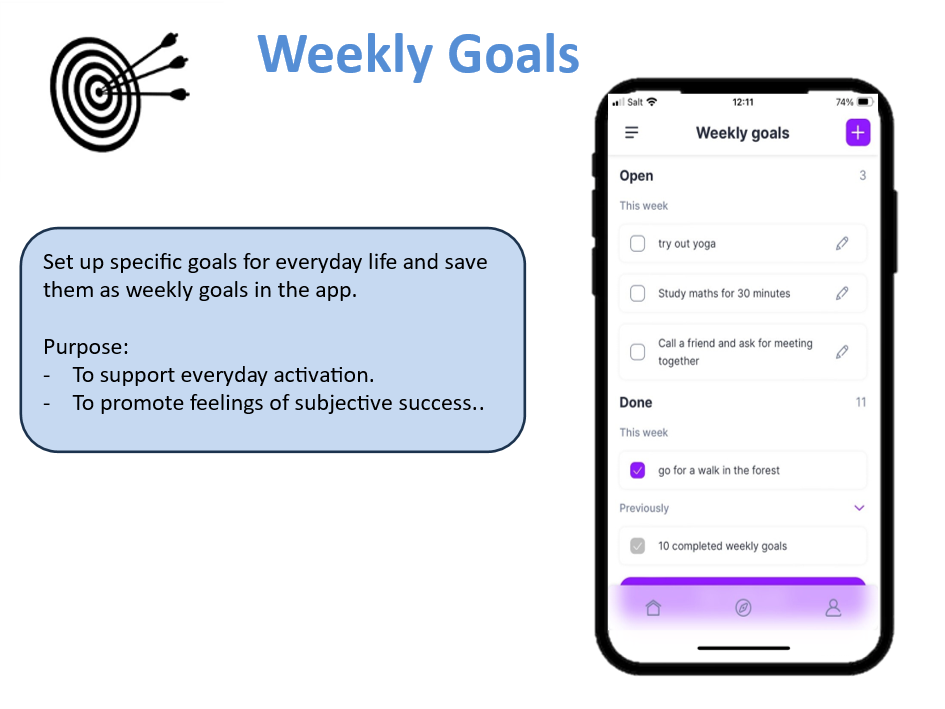 Weekly Goals

Set up specific goals for everyday life and save them as weekly goals in the app.

Purpose:
- To support everyday activation.
- To promote feelings of subjective success..

Salt 12:11 74%

Weekly goals

Open 3

This week

try out yoga

Study maths for 30 minutes

Call a friend and ask for meeting together

Done 11

This week

go for a walk in the forest

Previously

10 completed weekly goals